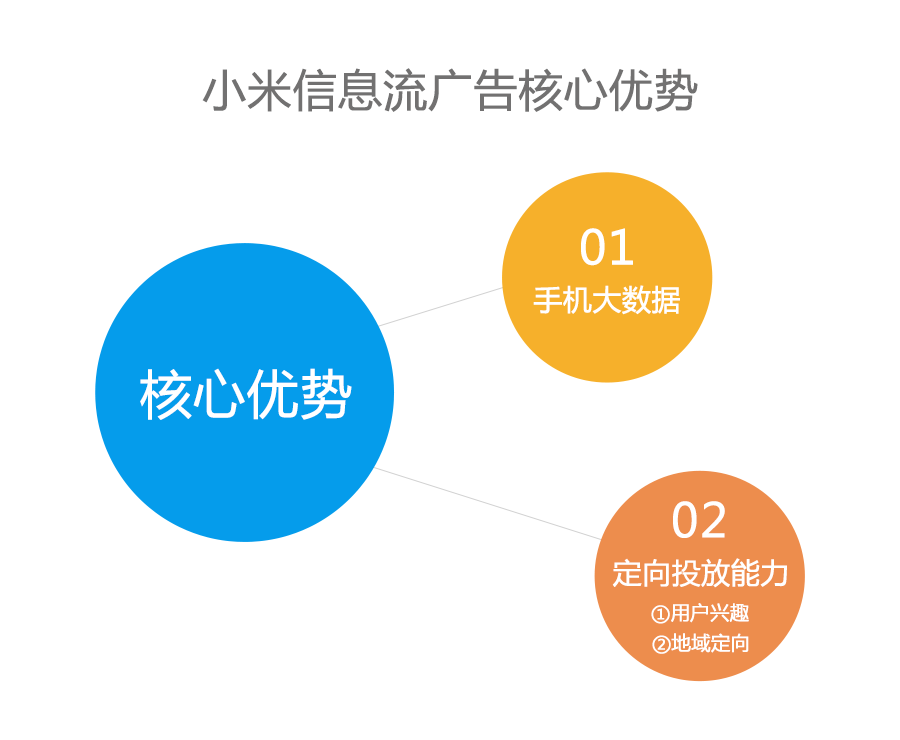 小米信息流广告核心优势

核心优势

01
手机大数据

02
定向投放能力
①用户兴趣
②地域定向